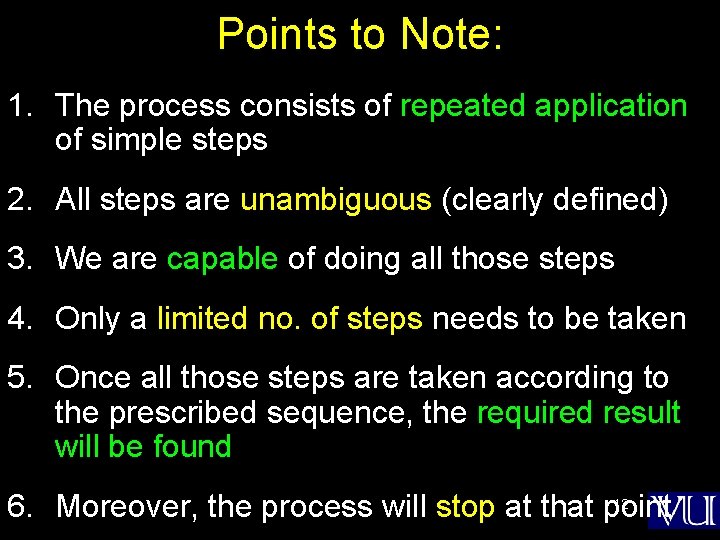 Points to Note:

1. The process consists of repeated application of simple steps

2. All steps are unambiguous (clearly defined)

3. We are capable of doing all those steps

4. Only a limited no. of steps needs to be taken

5. Once all those steps are taken according to the prescribed sequence, the required result will be found

6. Moreover, the process will stop at that point

VU